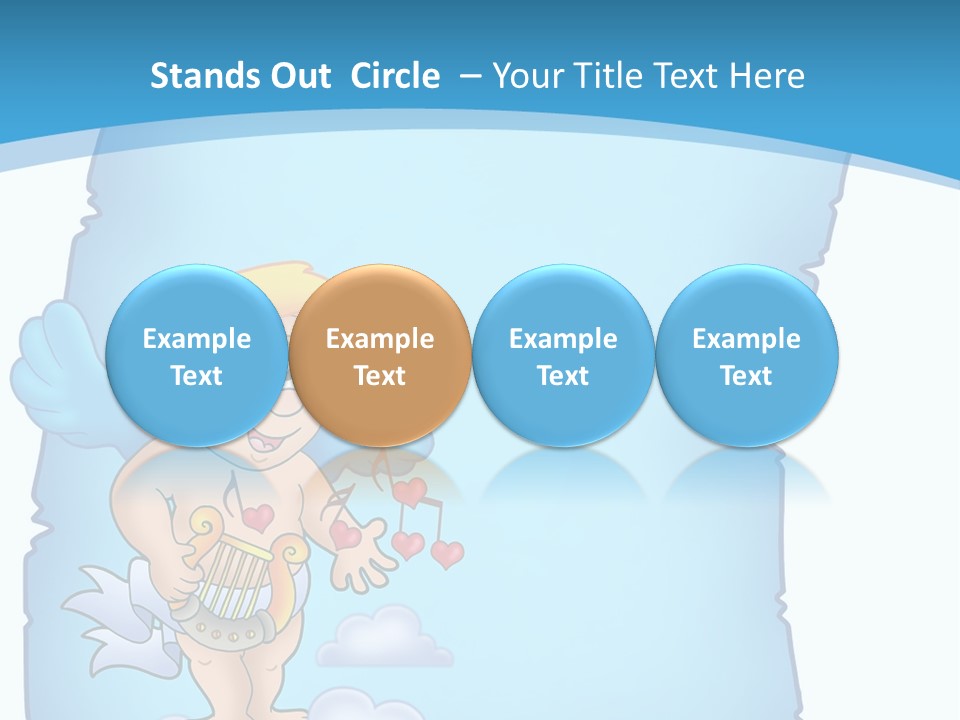 Stands Out Circle – Your Title Text Here

Example Text

Example Text

Example Text

Example Text